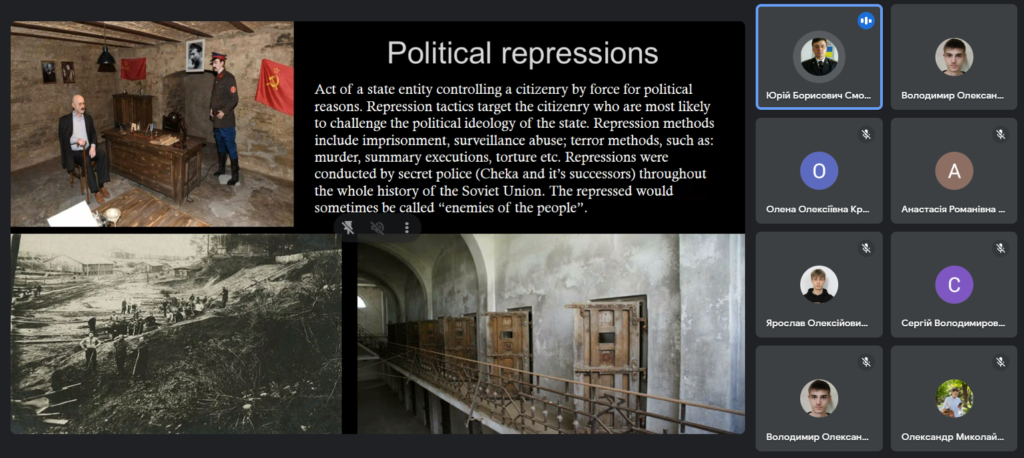 Political repressions

Act of a state entity controlling a citizenry by force for political reasons. Repression tactics target the citizenry who are most likely to challenge the political ideology of the state. Repression methods include imprisonment, surveillance abuse; terror methods, such as: murder, summary executions, torture etc. Repressions were conducted by secret police (Cheka and it's successors) throughout the whole history of the Soviet Union. The repressed would sometimes be called "enemies of the people".

Юрій Борисович Смо...

Володимир Олексан...

O

Олена Олексіївна Кр...

A

Анастасія Романівна ...

Ярослав Олексійови...

C

Сергій Володимиров...

Володимир Олексан...

Олександр Миколай...